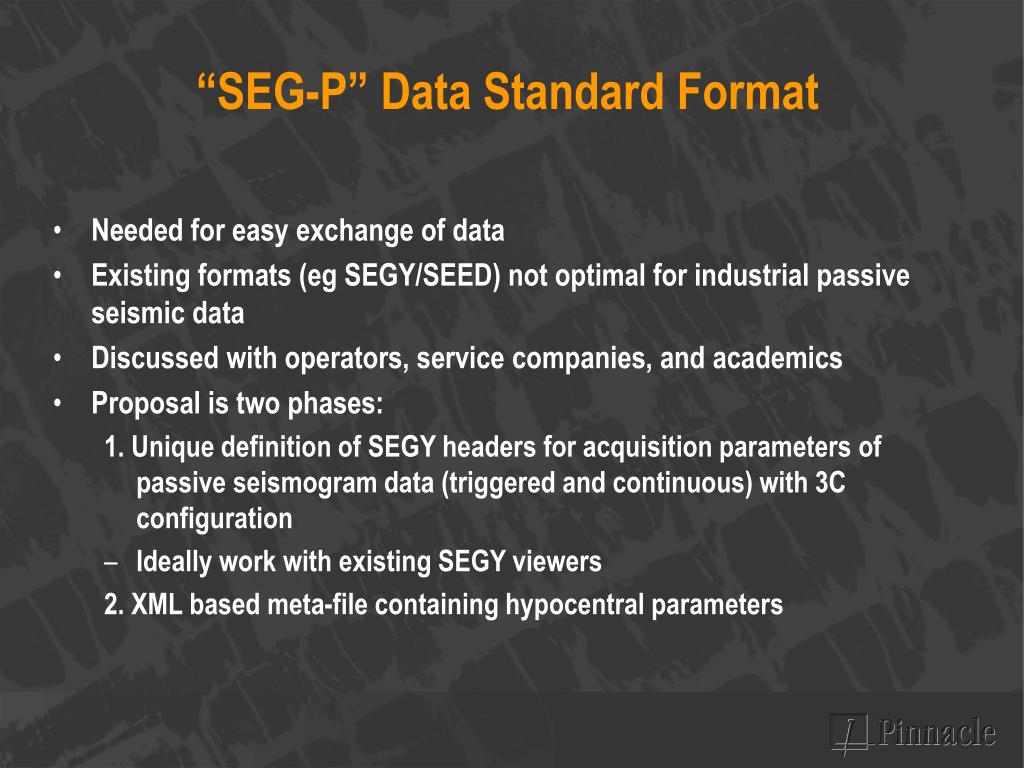 “SEG-P” Data Standard Format

• Needed for easy exchange of data
• Existing formats (eg SEGY/SEED) not optimal for industrial passive seismic data
• Discussed with operators, service companies, and academics
• Proposal is two phases:

1. Unique definition of SEGY headers for acquisition parameters of passive seismogram data (triggered and continuous) with 3C configuration
– Ideally work with existing SEGY viewers
2. XML based meta-file containing hypocentral parameters

Pinnacle